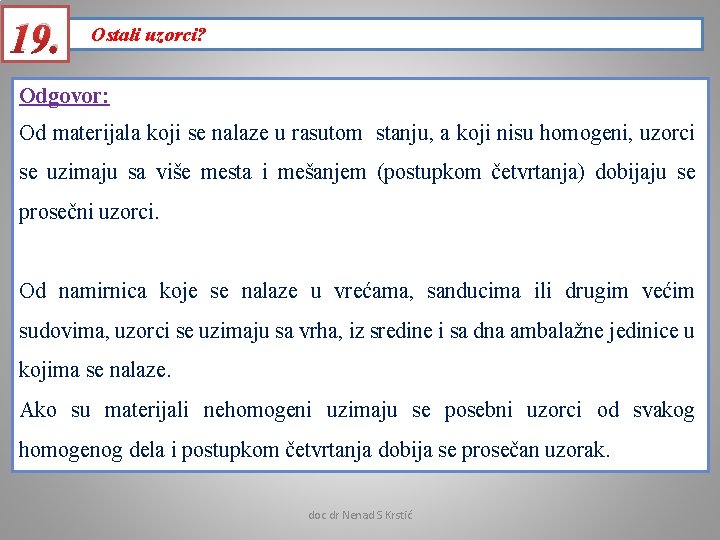 19. Ostali uzorci?

Odgovor:
Od materijala koji se nalaze u rasutom stanju, a koji nisu homogeni, uzorci se uzimaju sa više mesta i mešanjem (postupkom četvrtanja) dobijaju se prosečni uzorci.

Od namirnica koje se nalaze u vrećama, sanducima ili drugim većim sudovima, uzorci se uzimaju sa vrha, iz sredine i sa dna ambalažne jedinice u kojima se nalaze.
Ako su materijali nehomogeni uzimaju se posebni uzorci od svakog homogenog dela i postupkom četvrtanja dobija se prosečan uzorak.

doc dr Nenad S Krstić